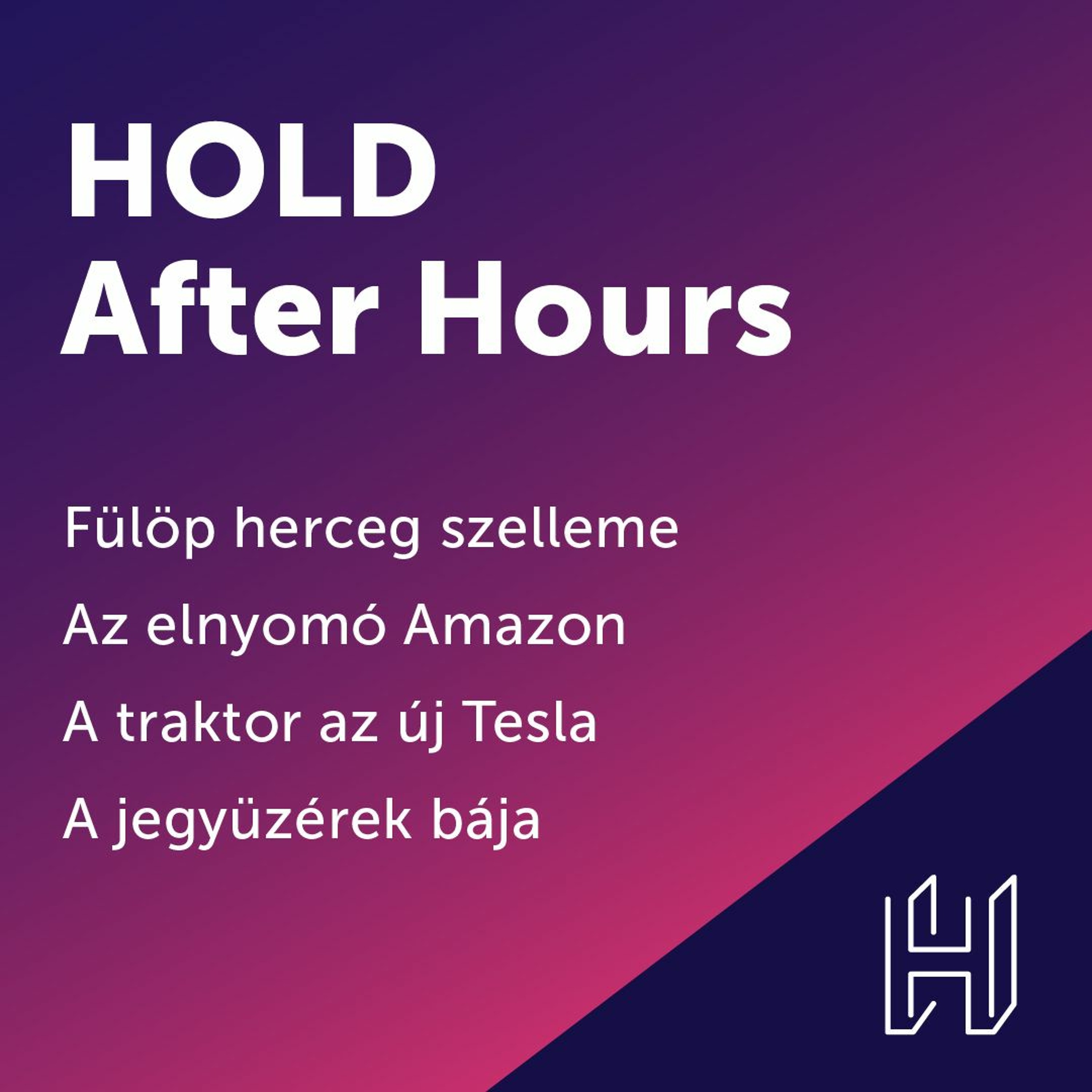 HOLD
After Hours

Fülöp herceg szelleme

Az elnyomó Amazon

A traktor az új Tesla

A jegyüzérek bája

H